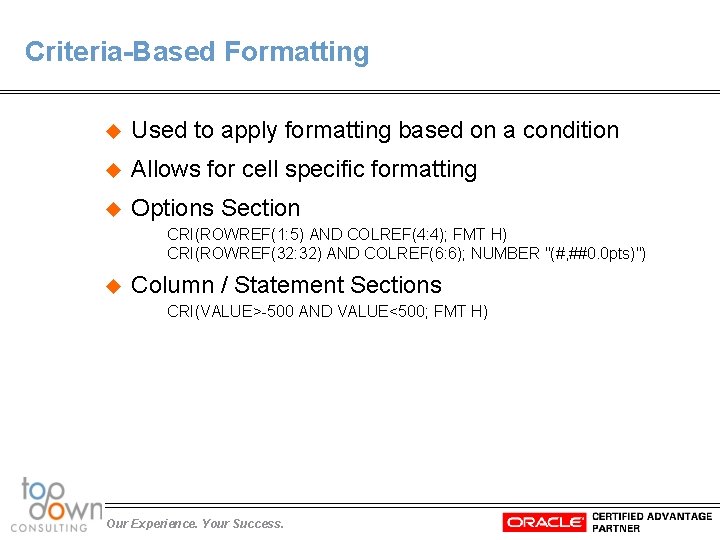 Criteria-Based Formatting

Used to apply formatting based on a condition

Allows for cell specific formatting

Options Section

CRI(ROWREF(1:5) AND COLREF(4:4); FMT H)
CRI(ROWREF(32:32) AND COLREF(6:6); NUMBER "(#,##0.0pts)")

Column / Statement Sections

CRI(VALUE>-500 AND VALUE<500; FMT H)

top down CONSULTING

Our Experience. Your Success.

ORACLE CERTIFIED ADVANTAGE PARTNER